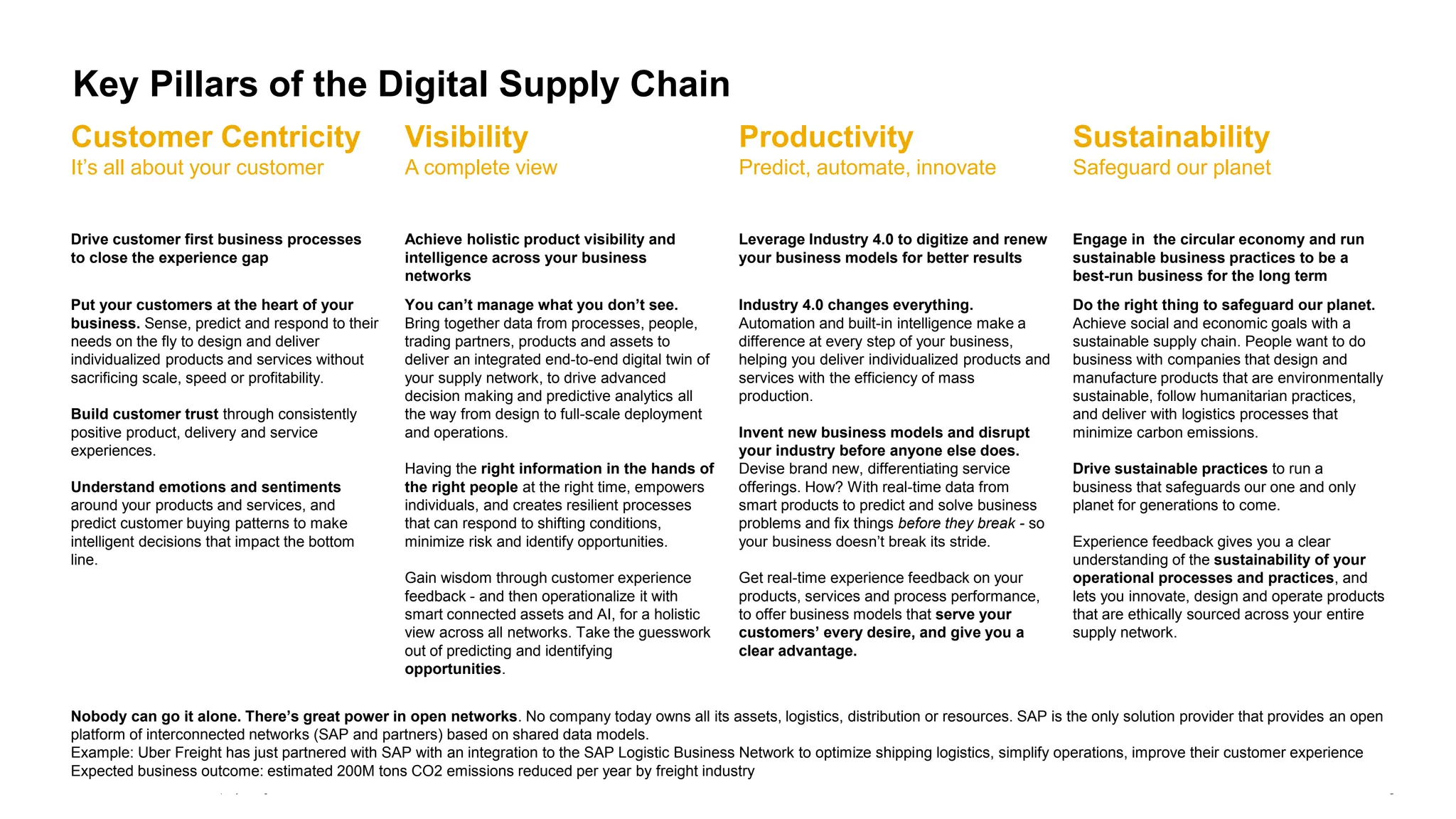 Key Pillars of the Digital Supply Chain

Customer Centricity
It's all about your customer

Drive customer first business processes to close the experience gap

Put your customers at the heart of your business. Sense, predict and respond to their needs on the fly to design and deliver individualized products and services without sacrificing scale, speed or profitability.

Build customer trust through consistently positive product, delivery and service experiences.

Understand emotions and sentiments around your products and services, and predict customer buying patterns to make intelligent decisions that impact the bottom line.

Visibility
A complete view

Achieve holistic product visibility and intelligence across your business networks

You can't manage what you don't see. Bring together data from processes, people, trading partners, products and assets to deliver an integrated end-to-end digital twin of your supply network, to drive advanced decision making and predictive analytics all the way from design to full-scale deployment and operations.

Having the right information in the hands of the right people at the right time, empowers individuals, and creates resilient processes that can respond to shifting conditions, minimize risk and identify opportunities.

Gain wisdom through customer experience feedback - and then operationalize it with smart connected assets and AI, for a holistic view across all networks. Take the guesswork out of predicting and identifying opportunities.

Productivity
Predict, automate, innovate

Leverage Industry 4.0 to digitize and renew your business models for better results

Industry 4.0 changes everything. Automation and built-in intelligence make a difference at every step of your business, helping you deliver individualized products and services with the efficiency of mass production.

Invent new business models and disrupt your industry before anyone else does. Devise brand new, differentiating service offerings. How? With real-time data from smart products to predict and solve business problems and fix things before they break - so your business doesn't break its stride.

Get real-time experience feedback on your products, services and process performance, to offer business models that serve your customers' every desire, and give you a clear advantage.

Sustainability
Safeguard our planet

Engage in the circular economy and run sustainable business practices to be a best-run business for the long term

Do the right thing to safeguard our planet. Achieve social and economic goals with a sustainable supply chain. People want to do business with companies that design and manufacture products that are environmentally sustainable, follow humanitarian practices, and deliver with logistics processes that minimize carbon emissions.

Drive sustainable practices to run a business that safeguards our one and only planet for generations to come.

Experience feedback gives you a clear understanding of the sustainability of your operational processes and practices, and lets you innovate, design and operate products that are ethically sourced across your entire supply network.

Nobody can go it alone. There's great power in open networks. No company today owns all its assets, logistics, distribution or resources. SAP is the only solution provider that provides an open platform of interconnected networks (SAP and partners) based on shared data models.
Example: Uber Freight has just partnered with SAP with an integration to the SAP Logistic Business Network to optimize shipping logistics, simplify operations, improve their customer experience
Expected business outcome: estimated 200M tons CO2 emissions reduced per year by freight industry